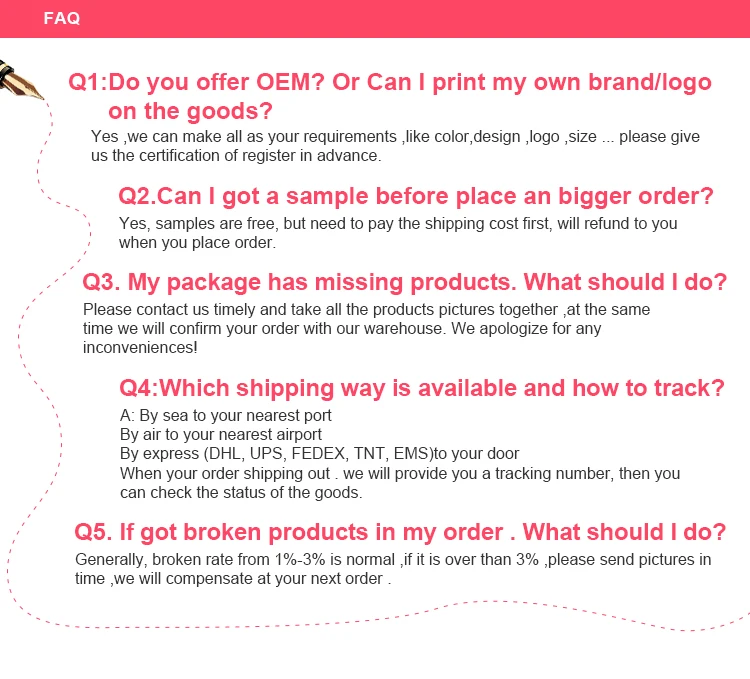 FAQ

Q1:Do you offer OEM? Or Can I print my own brand/logo on the goods?

Yes ,we can make all as your requirements ,like color,design ,logo ,size ... please give us the certification of register in advance.

Q2.Can I got a sample before place an bigger order?

Yes, samples are free, but need to pay the shipping cost first, will refund to you when you place order.

Q3. My package has missing products. What should I do?

Please contact us timely and take all the products pictures together ,at the same time we will confirm your order with our warehouse. We apologize for any inconveniences!

Q4:Which shipping way is available and how to track?

A: By sea to your nearest port
By air to your nearest airport
By express (DHL, UPS, FEDEX, TNT, EMS)to your door
When your order shipping out . we will provide you a tracking number, then you can check the status of the goods.

Q5. If got broken products in my order . What should I do?

Generally, broken rate from 1%-3% is normal ,if it is over than 3% ,please send pictures in time ,we will compensate at your next order .